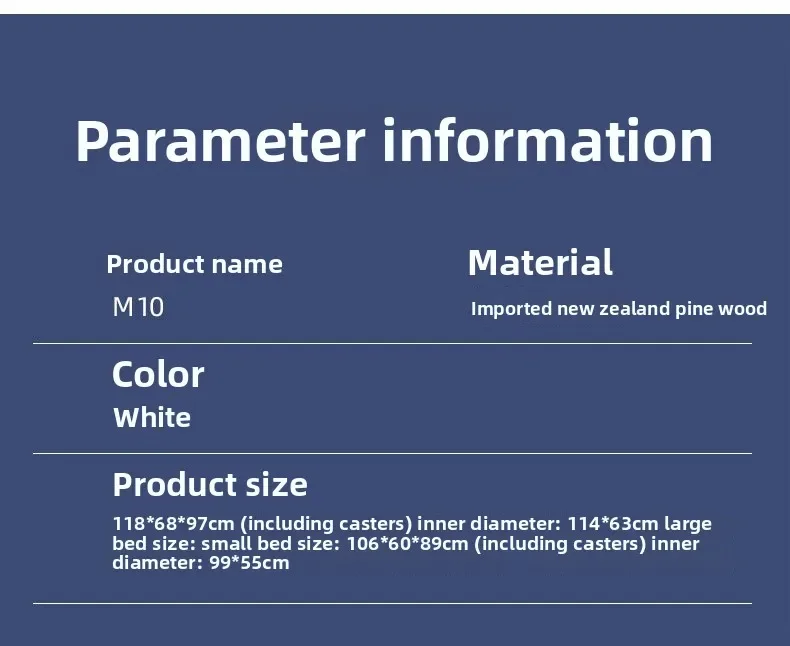 Parameter information

Product name
M10

Material
Imported new zealand pine wood

Color
White

Product size
118*68*97cm (including casters) inner diameter: 114*63cm large bed size: small bed size: 106*60*89cm (including casters) inner diameter: 99*55cm